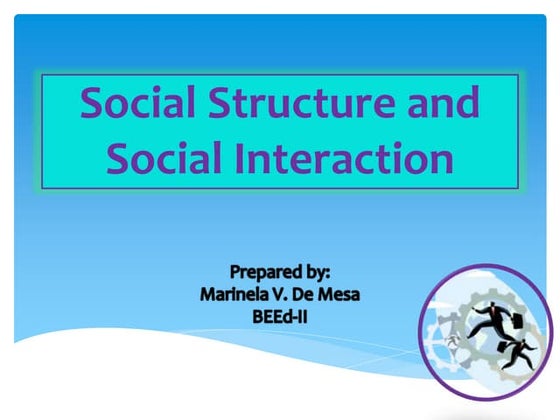 Social Structure and Social Interaction

Prepared by:
Marinela V. De Mesa
BEEd-II